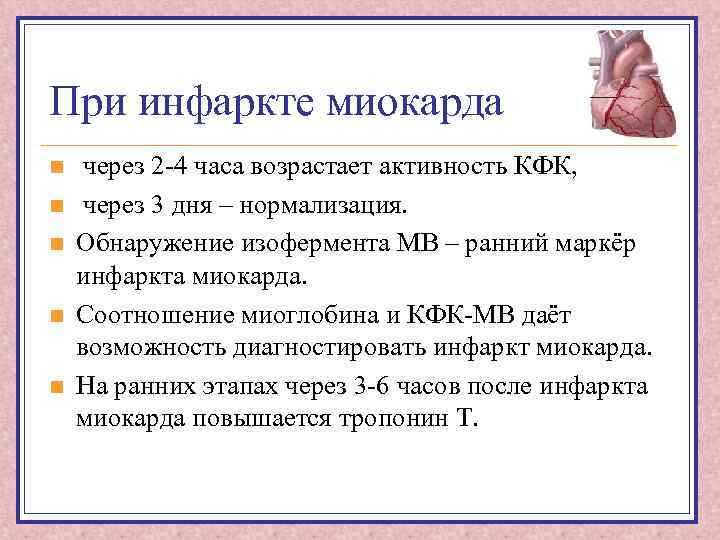 При инфаркте миокарда

через 2-4 часа возрастает активность КФК,

через 3 дня – нормализация.

Обнаружение изофермента МВ – ранний маркёр инфаркта миокарда.

Соотношение миоглобина и КФК-МВ даёт возможность диагностировать инфаркт миокарда.

На ранних этапах через 3-6 часов после инфаркта миокарда повышается тропонин Т.